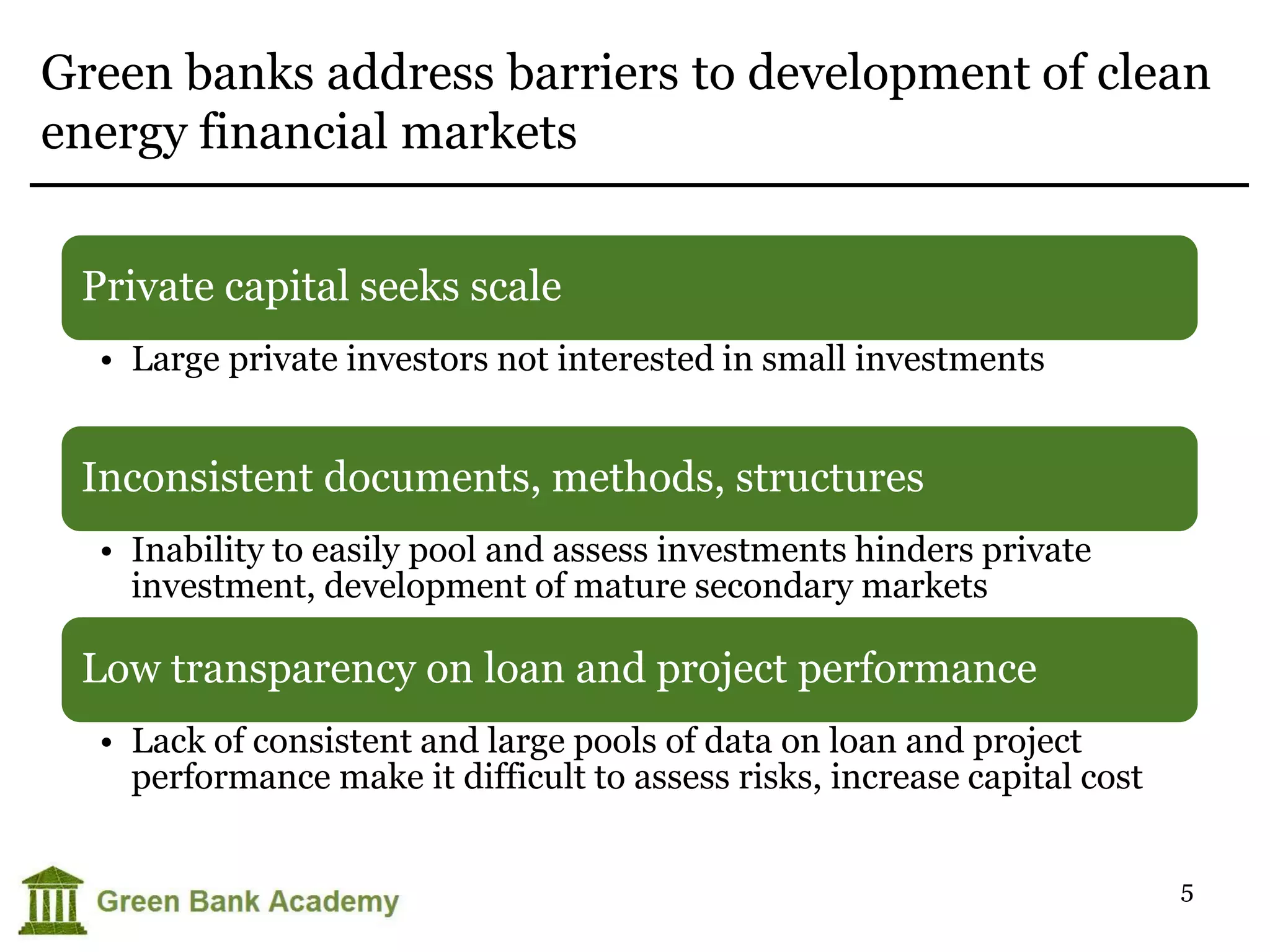 Green banks address barriers to development of clean energy financial markets

Private capital seeks scale

• Large private investors not interested in small investments

Inconsistent documents, methods, structures

• Inability to easily pool and assess investments hinders private investment, development of mature secondary markets

Low transparency on loan and project performance

• Lack of consistent and large pools of data on loan and project performance make it difficult to assess risks, increase capital cost

Green Bank Academy

5